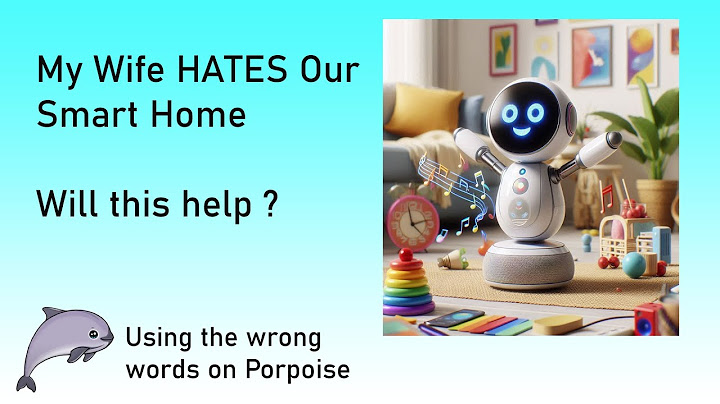 My Wife HATES Our Smart Home

Will this help ?

Using the wrong words on Porpoise